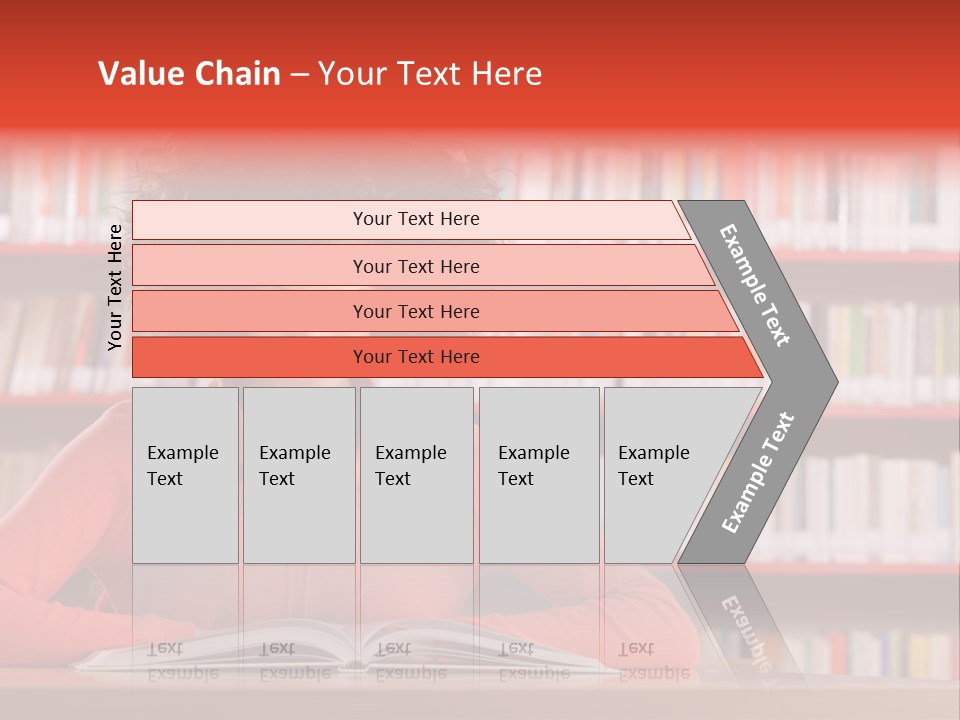 Value Chain – Your Text Here

Your Text Here

Your Text Here

Your Text Here

Your Text Here

Your Text Here

Example Text

Example Text

Example Text

Example Text

Example Text

Example Text

Example Text